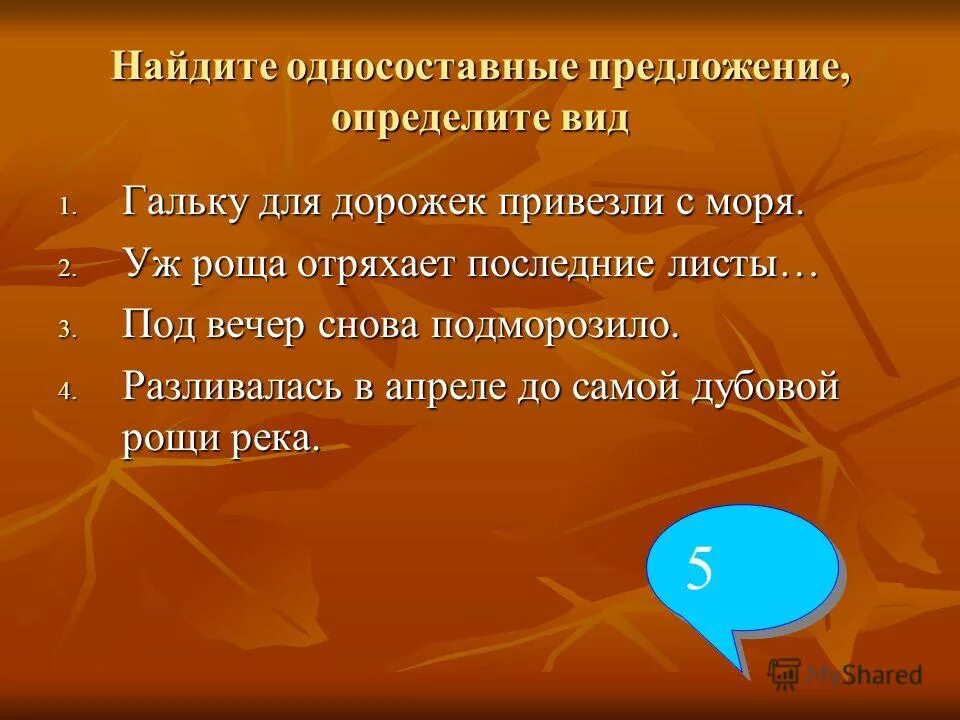 Найдите односоставные предложение, определите вид

1. Гальку для дорожек привезли с моря.
2. Уж роща отряхает последние листы…
3. Под вечер снова подморозило.
4. Разливалась в апреле до самой дубовой рощи река.

5

MyShared